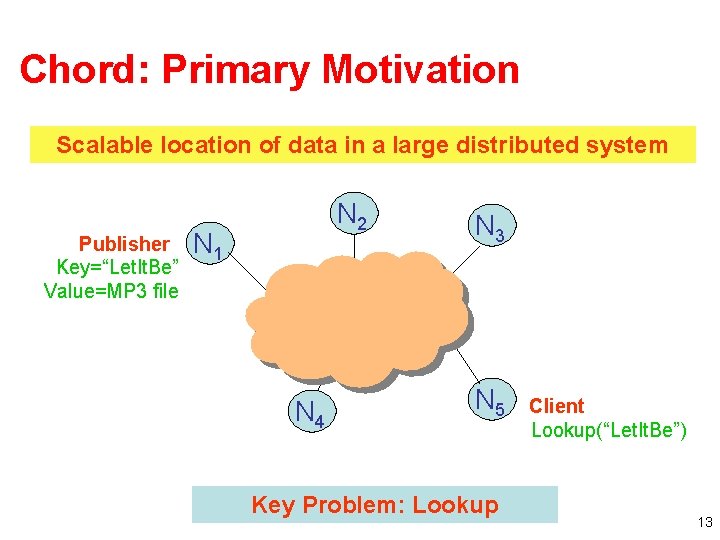 Chord: Primary Motivation

Scalable location of data in a large distributed system

Publisher
Key="LetItBe"
Value=MP3 file

$N_1$

$N_2$

$N_3$

$N_4$

$N_5$

Client
Lookup("LetItBe")

Key Problem: Lookup

13